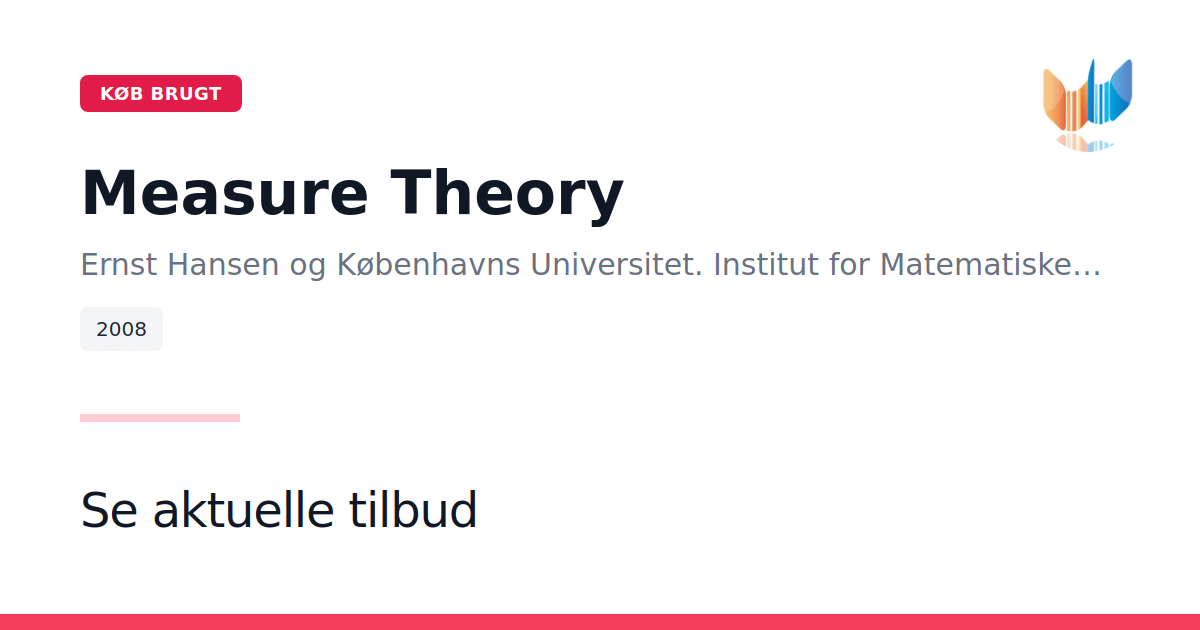 KØB BRUGT

Measure Theory

Ernst Hansen og Københavns Universitet. Institut for Matematiske…

2008

Se aktuelle tilbud